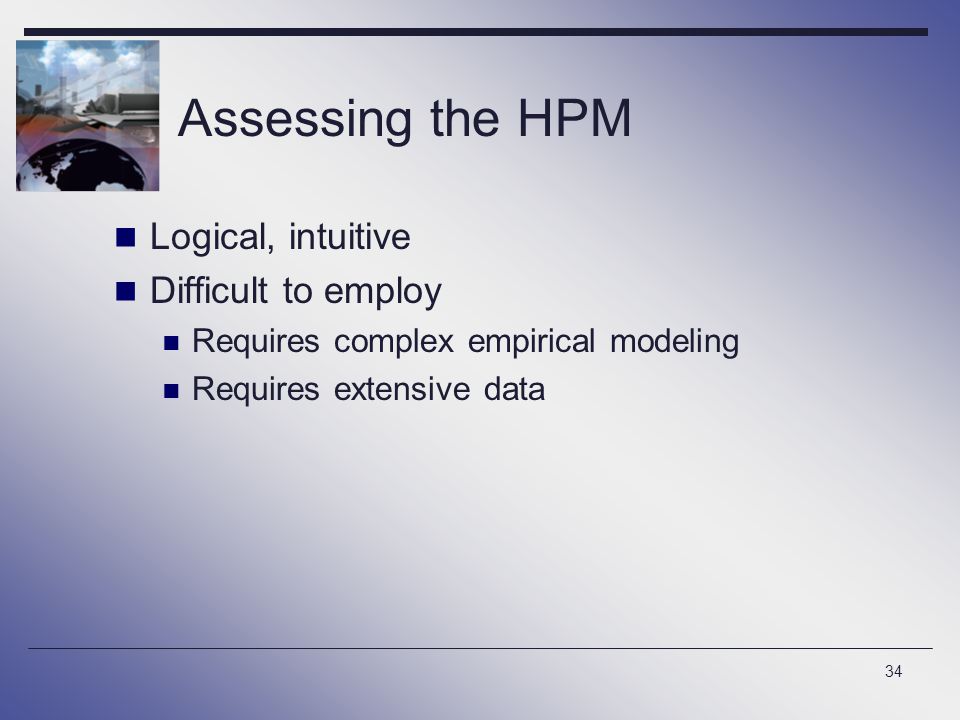 Assessing the HPM

- Logical, intuitive
- Difficult to employ
  - Requires complex empirical modeling
  - Requires extensive data

34